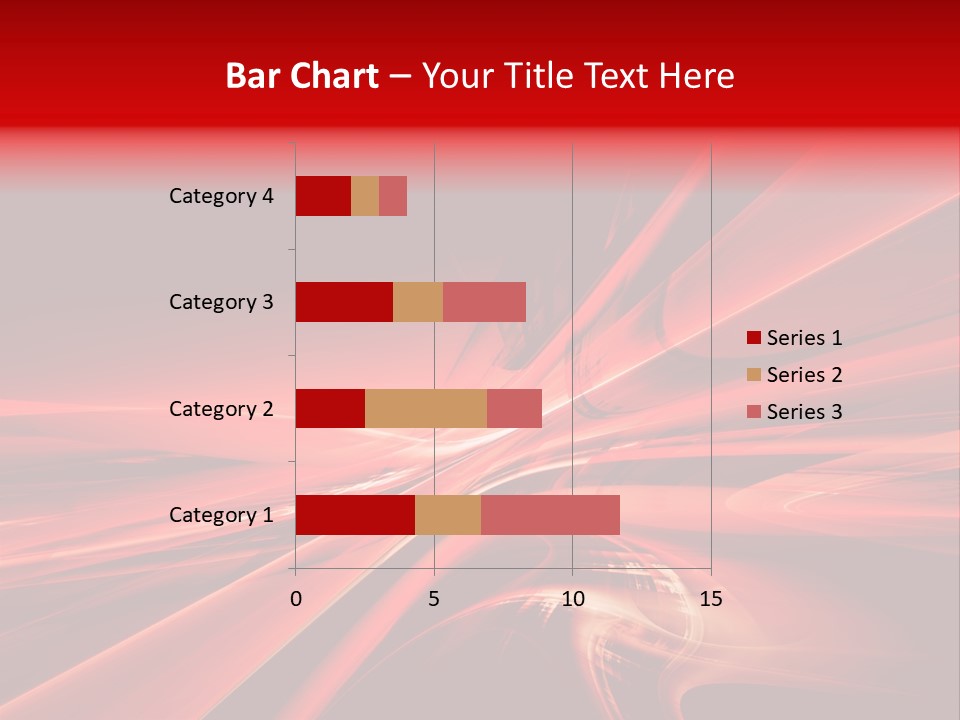 Bar Chart – Your Title Text Here

Category 4
Category 3
Category 2
Category 1

0
5
10
15

Series 1
Series 2
Series 3